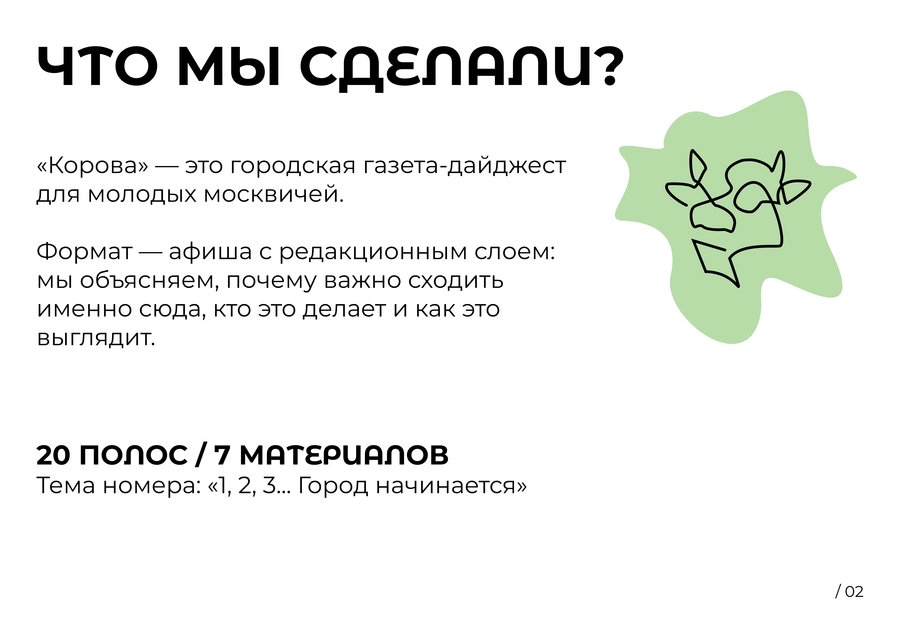 ЧТО МЫ СДЕЛАЛИ?

«Корова» — это городская газета-дайджест для молодых москвичей.

Формат — афиша с редакционным слоем: мы объясняем, почему важно сходить именно сюда, кто это делает и как это выглядит.

20 ПОЛОС / 7 МАТЕРИАЛОВ
Тема номера: «1, 2, 3... Город начинается»

/ 02